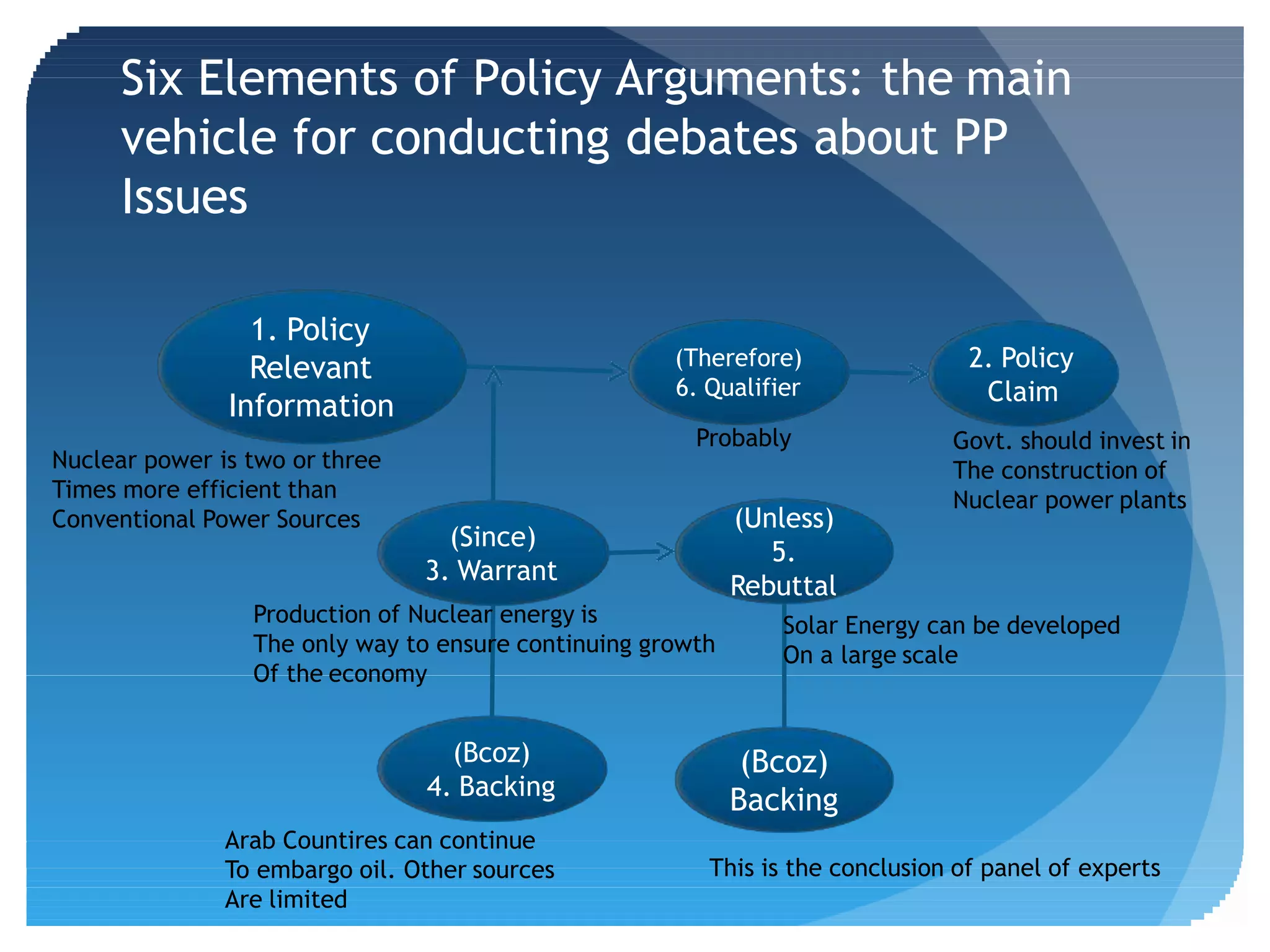 Six Elements of Policy Arguments: the main vehicle for conducting debates about PP Issues

1. Policy Relevant Information

Nuclear power is two or three
Times more efficient than
Conventional Power Sources

(Therefore)
6. Qualifier

Probably

2. Policy Claim

Govt. should invest in
The construction of
Nuclear power plants

(Since)
3. Warrant

Production of Nuclear energy is
The only way to ensure continuing growth
Of the economy

(Unless)
5.
Rebuttal

Solar Energy can be developed
On a large scale

(Bcoz)
4. Backing

Arab Countires can continue
To embargo oil. Other sources
Are limited

(Bcoz)
Backing

This is the conclusion of panel of experts